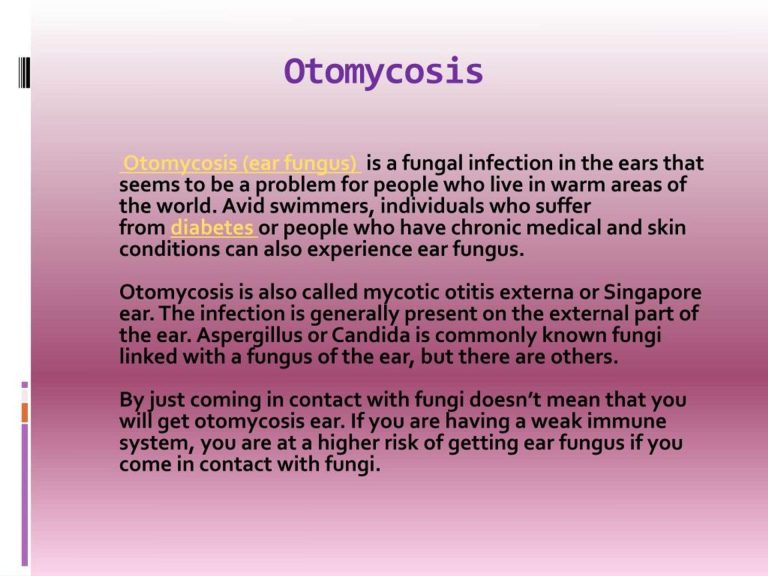 Otomycosis

Otomycosis (ear fungus) is a fungal infection in the ears that seems to be a problem for people who live in warm areas of the world. Avid swimmers, individuals who suffer from diabetes or people who have chronic medical and skin conditions can also experience ear fungus.

Otomycosis is also called mycotic otitis externa or Singapore ear. The infection is generally present on the external part of the ear. Aspergillus or Candida is commonly known fungi linked with a fungus of the ear, but there are others.

By just coming in contact with fungi doesn't mean that you will get otomycosis ear. If you are having a weak immune system, you are at a higher risk of getting ear fungus if you come in contact with fungi.